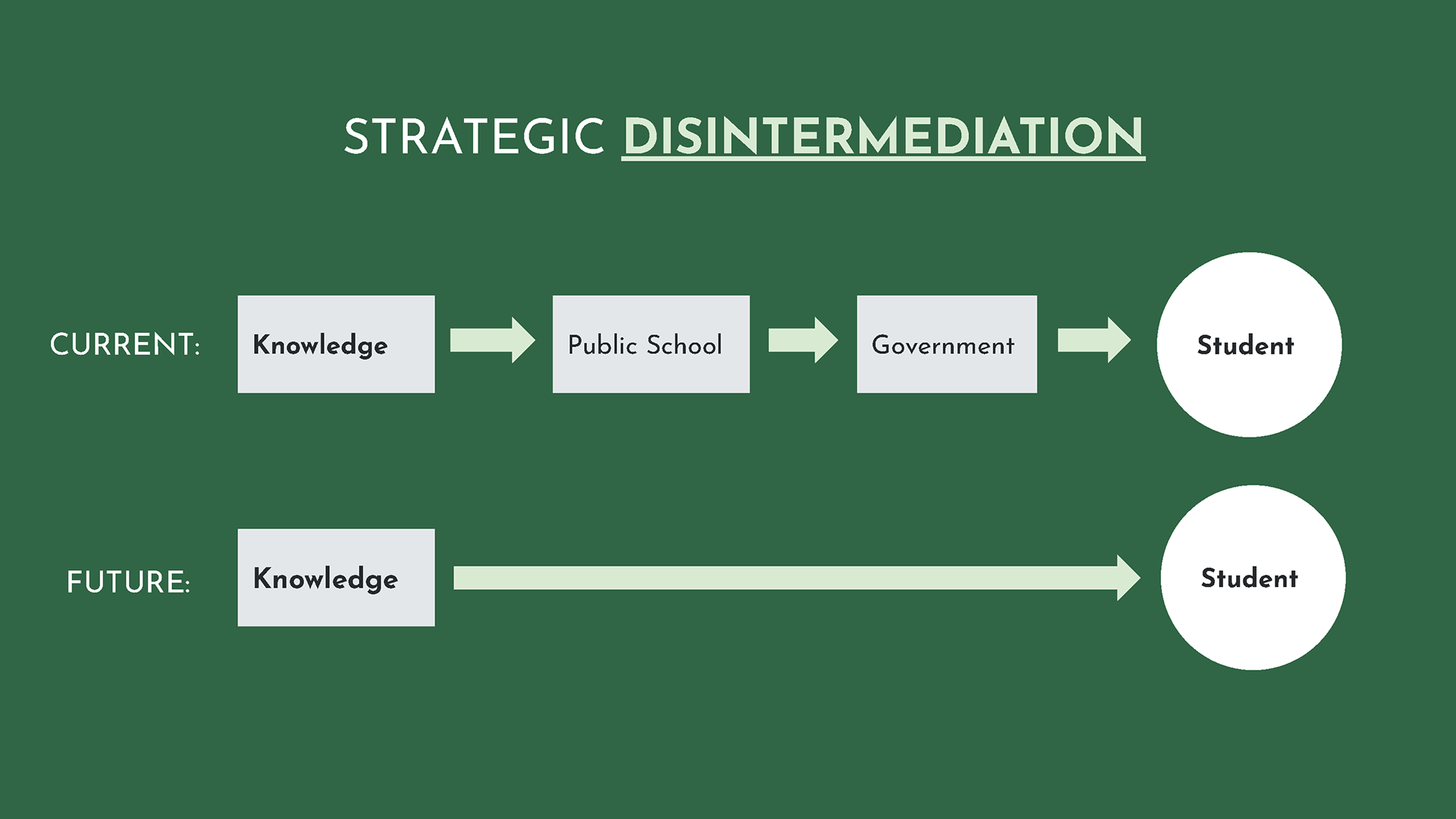 STRATEGIC DISINTERMEDIATION

CURRENT: Knowledge Public School Government Student

FUTURE: Knowledge Student